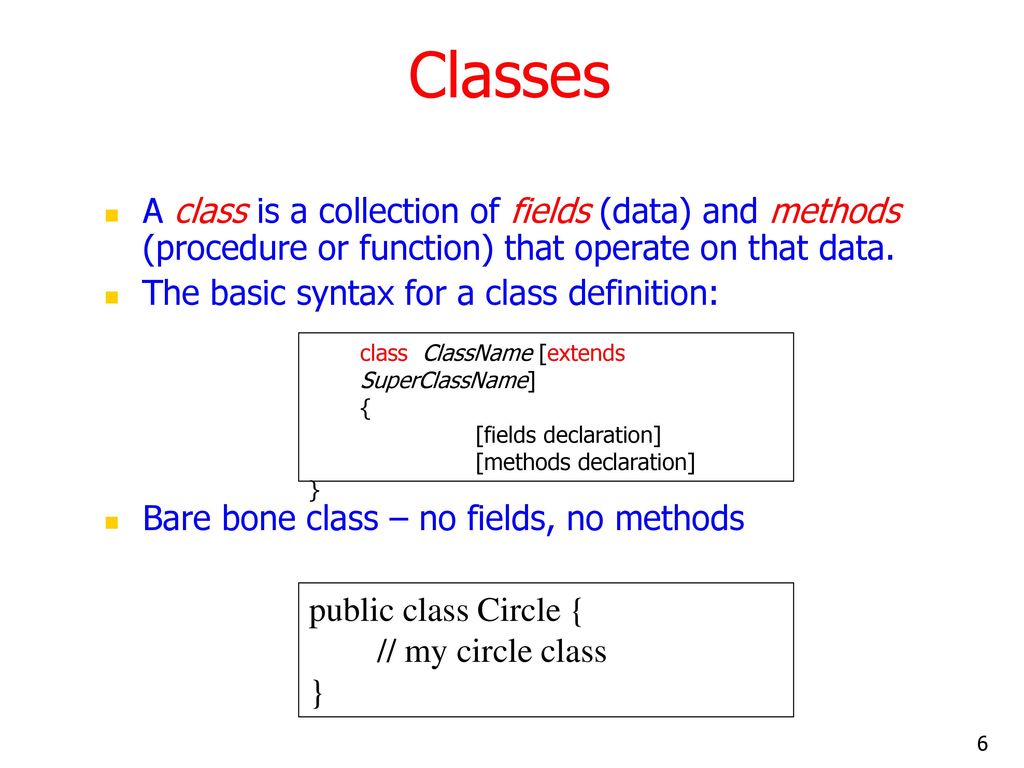 Classes

A class is a collection of fields (data) and methods (procedure or function) that operate on that data.

The basic syntax for a class definition:

class ClassName [extends SuperClassName]
{
[fields declaration]
[methods declaration]
}

Bare bone class – no fields, no methods

public class Circle {
// my circle class
}

6